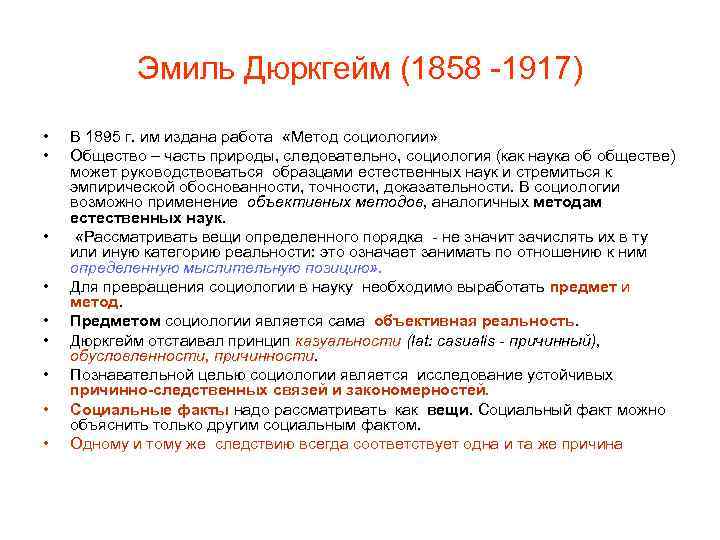 Эмиль Дюркгейм (1858 -1917)

• В 1895 г. им издана работа «Метод социологии»
• Общество – часть природы, следовательно, социология (как наука об обществе) может руководствоваться образцами естественных наук и стремиться к эмпирической обоснованности, точности, доказательности. В социологии возможно применение объективных методов, аналогичных методам естественных наук.
• «Рассматривать вещи определенного порядка - не значит зачислять их в ту или иную категорию реальности: это означает занимать по отношению к ним определенную мыслительную позицию».
• Для превращения социологии в науку необходимо выработать предмет и метод.
• Предметом социологии является сама объективная реальность.
• Дюркгейм отстаивал принцип казуальности (lat: casualis - причинный), обусловленности, причинности.
• Познавательной целью социологии является исследование устойчивых причинно-следственных связей и закономерностей.
• Социальные факты надо рассматривать как вещи. Социальный факт можно объяснить только другим социальным фактом.
• Одному и тому же следствию всегда соответствует одна и та же причина